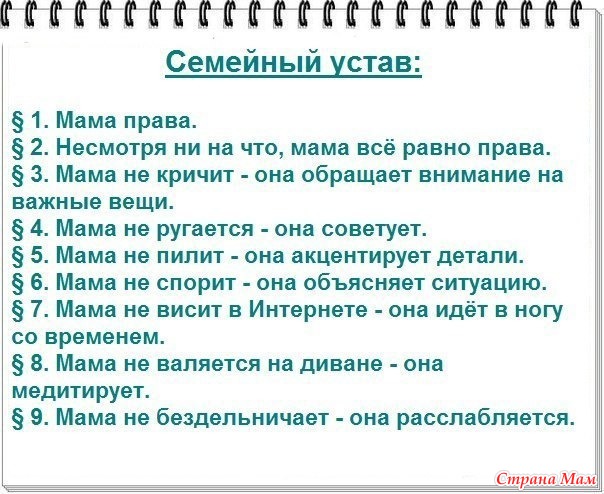 Семейный устав:

§ 1. Мама права.
§ 2. Несмотря ни на что, мама всё равно права.
§ 3. Мама не кричит - она обращает внимание на важные вещи.
§ 4. Мама не ругается - она советует.
§ 5. Мама не пилит - она акцентирует детали.
§ 6. Мама не спорит - она объясняет ситуацию.
§ 7. Мама не висит в Интернете - она идёт в ногу со временем.
§ 8. Мама не валяется на диване - она медитирует.
§ 9. Мама не бездельничает - она расслабляется.

Страна Мам